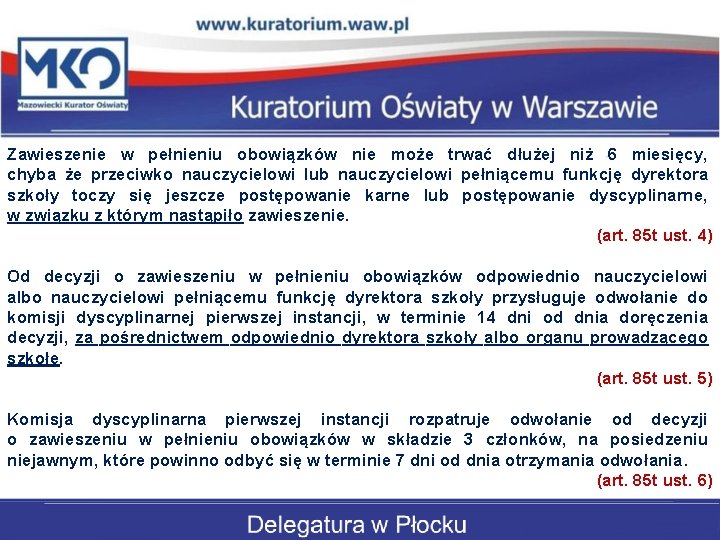 www.kuratorium.waw.pl

MKO
Mazowiecki Kurator Oświaty

Kuratorium Oświaty w Warszawie

Zawieszenie w pełnieniu obowiązków nie może trwać dłużej niż 6 miesięcy, chyba że przeciwko nauczycielowi lub nauczycielowi pełniącemu funkcję dyrektora szkoły toczy się jeszcze postępowanie karne lub postępowanie dyscyplinarne, w związku z którym nastąpiło zawieszenie.

(art. 85t ust. 4)

Od decyzji o zawieszeniu w pełnieniu obowiązków odpowiednio nauczycielowi albo nauczycielowi pełniącemu funkcję dyrektora szkoły przysługuje odwołanie do komisji dyscyplinarnej pierwszej instancji, w terminie 14 dni od dnia doręczenia decyzji, za pośrednictwem odpowiednio dyrektora szkoły albo organu prowadzącego szkołę.

(art. 85t ust. 5)

Komisja dyscyplinarna pierwszej instancji rozpatruje odwołanie od decyzji o zawieszeniu w pełnieniu obowiązków w składzie 3 członków, na posiedzeniu niejawnym, które powinno odbyć się w terminie 7 dni od dnia otrzymania odwołania.

(art. 85t ust. 6)

Delegatura w Płocku